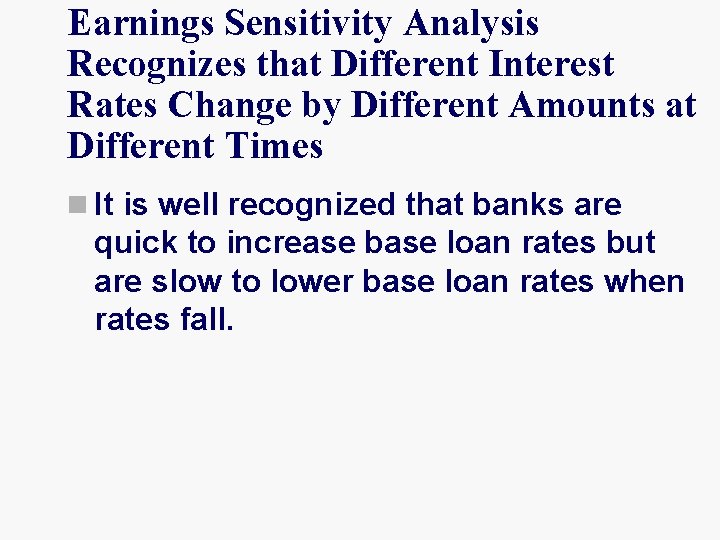 Earnings Sensitivity Analysis Recognizes that Different Interest Rates Change by Different Amounts at Different Times

It is well recognized that banks are quick to increase base loan rates but are slow to lower base loan rates when rates fall.